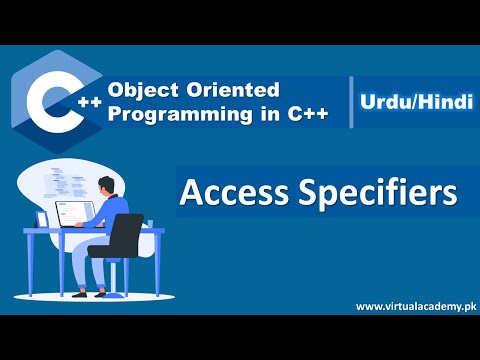 C++

Object Oriented Programming in C++

Urdu/Hindi

Access Specifiers

www.virtualacademy.pk